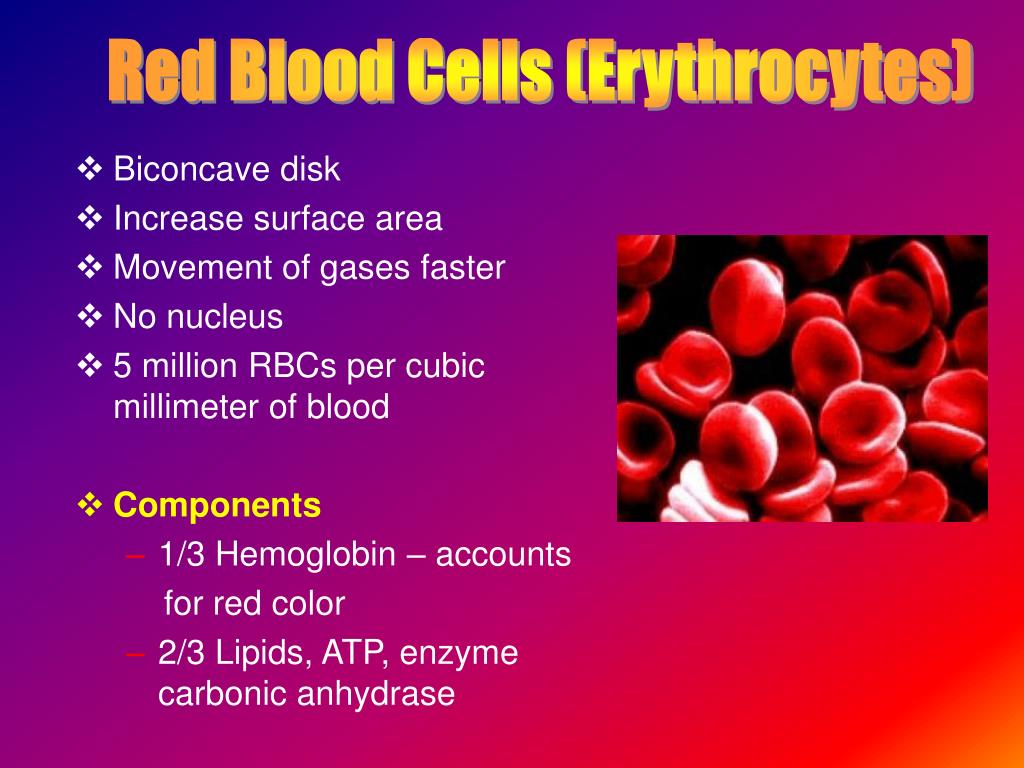 Red Blood Cells (Erythrocytes)

❖ Biconcave disk
❖ Increase surface area
❖ Movement of gases faster
❖ No nucleus
❖ 5 million RBCs per cubic millimeter of blood

❖ Components
– 1/3 Hemoglobin – accounts for red color
– 2/3 Lipids, ATP, enzyme carbonic anhydrase